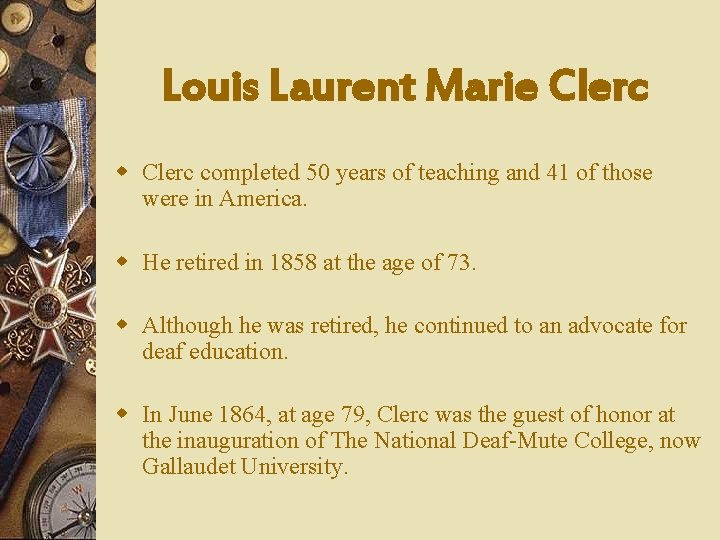 Louis Laurent Marie Clerc

Clerc completed 50 years of teaching and 41 of those were in America.

He retired in 1858 at the age of 73.

Although he was retired, he continued to an advocate for deaf education.

In June 1864, at age 79, Clerc was the guest of honor at the inauguration of The National Deaf-Mute College, now Gallaudet University.